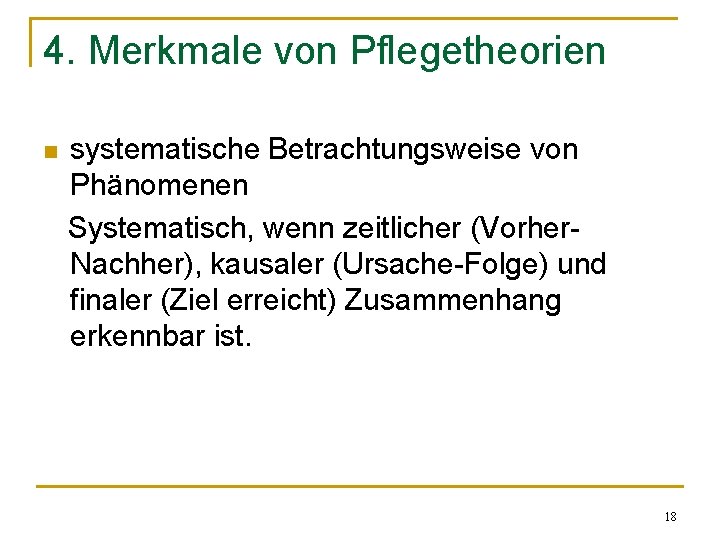 4. Merkmale von Pflegetheorien

• systematische Betrachtungsweise von Phänomenen

Systematisch, wenn zeitlicher (Vorher-Nachher), kausaler (Ursache-Folge) und finaler (Ziel erreicht) Zusammenhang erkennbar ist.

18